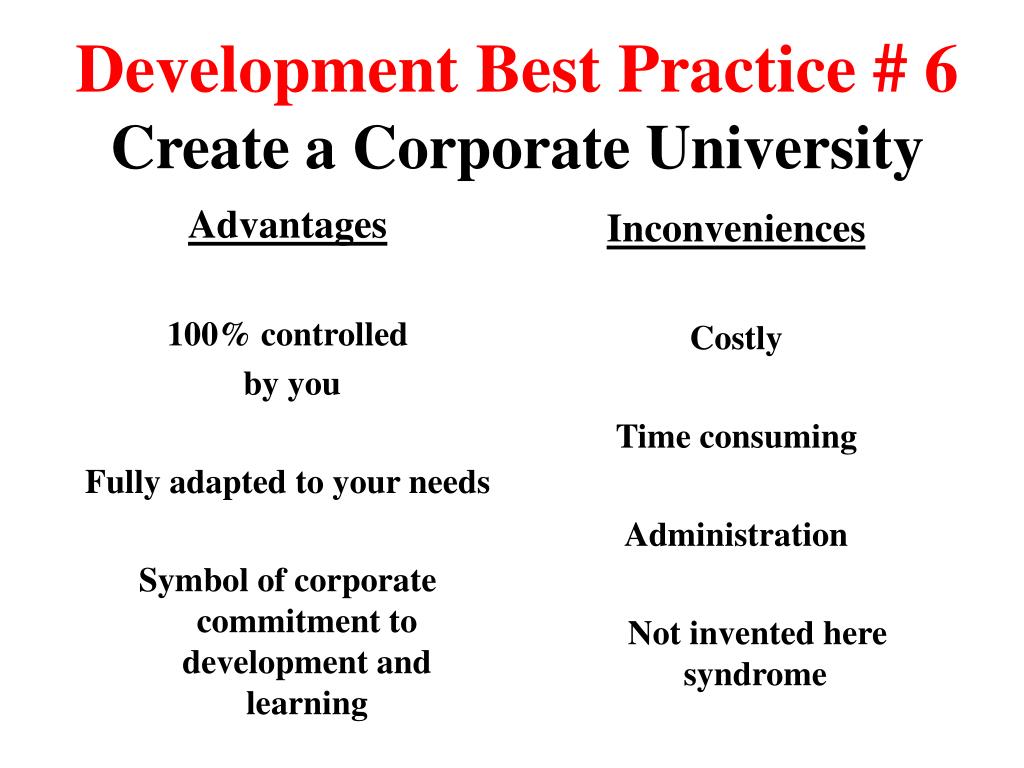 Development Best Practice # 6
Create a Corporate University

Advantages

100% controlled by you

Fully adapted to your needs

Symbol of corporate commitment to development and learning

Inconveniences

Costly

Time consuming

Administration

Not invented here syndrome